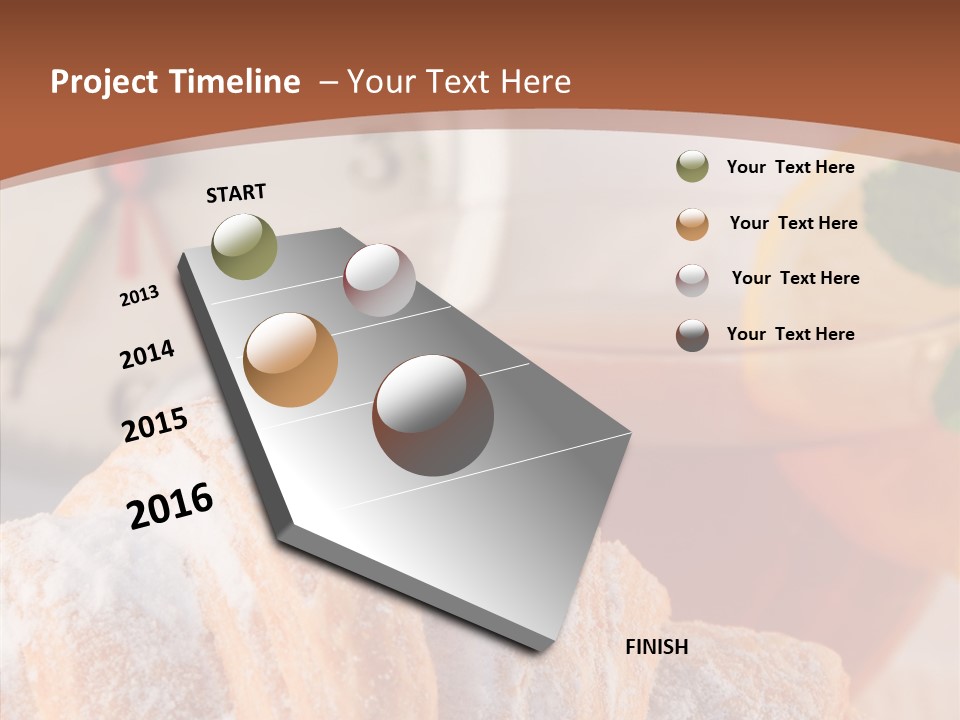 Project Timeline – Your Text Here

START

2013

2014

2015

2016

FINISH

Your Text Here

Your Text Here

Your Text Here

Your Text Here